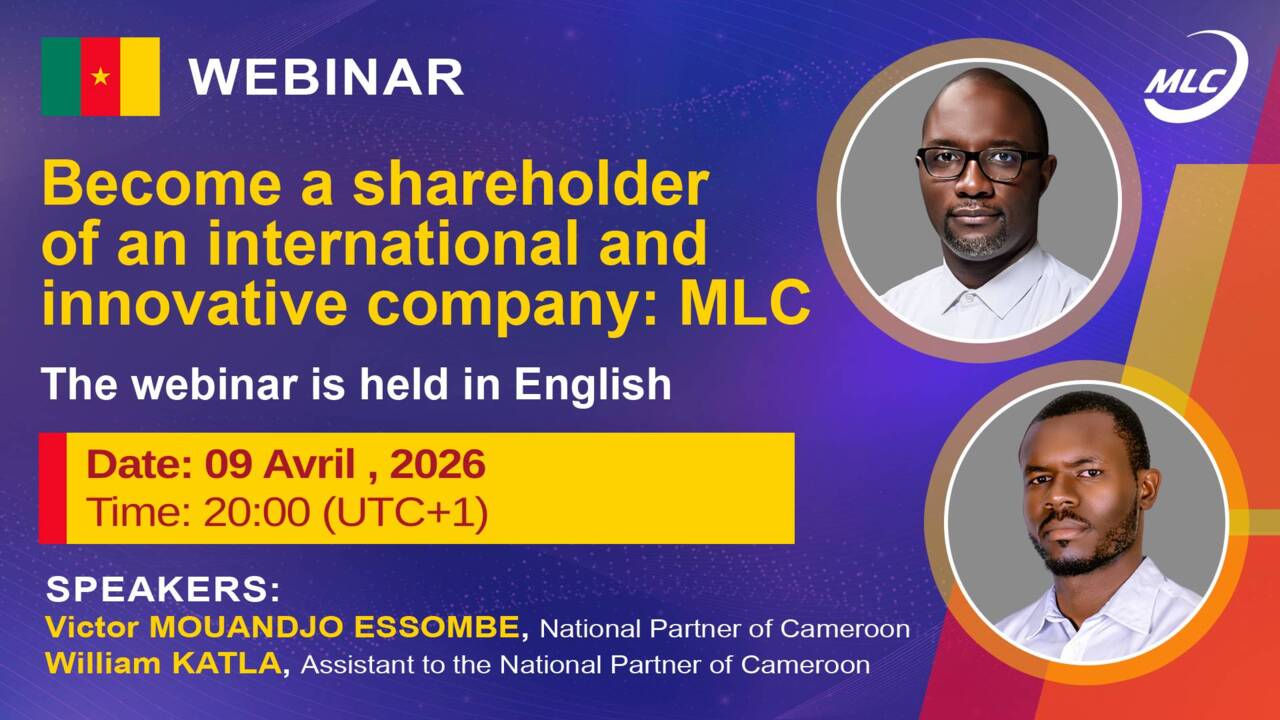 WEBINAR

MLC

Become a shareholder of an international and innovative company: MLC

The webinar is held in English

Date: 09 Avril , 2026
Time: 20:00 (UTC+1)

SPEAKERS:
Victor MOUANDJO ESSOMBE, National Partner of Cameroon
William KATLA, Assistant to the National Partner of Cameroon